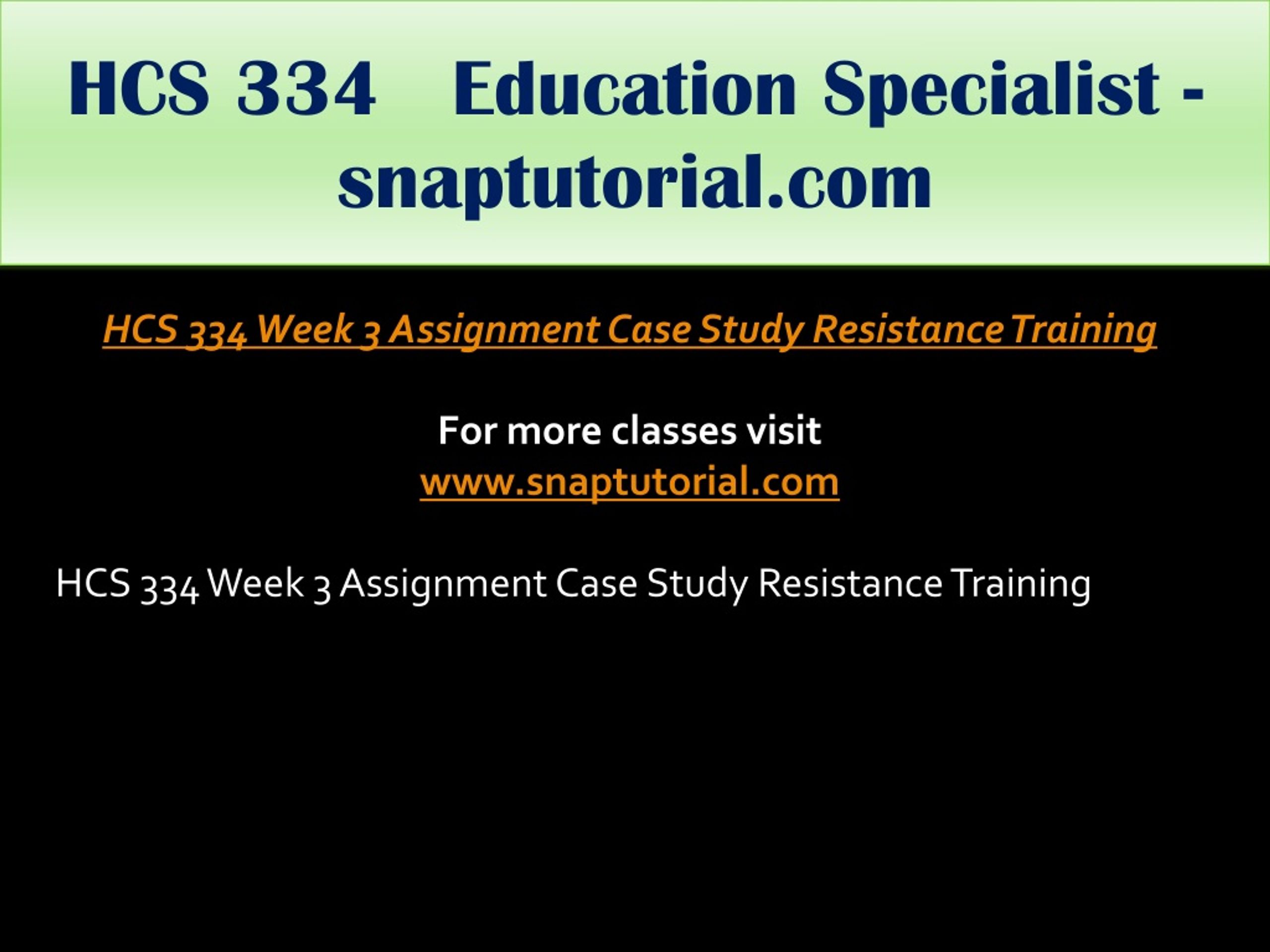 HCS 334 Education Specialist - snaptutorial.com

HCS 334 Week 3 Assignment Case Study Resistance Training

For more classes visit
www.snaptutorial.com

HCS 334 Week 3 Assignment Case Study Resistance Training